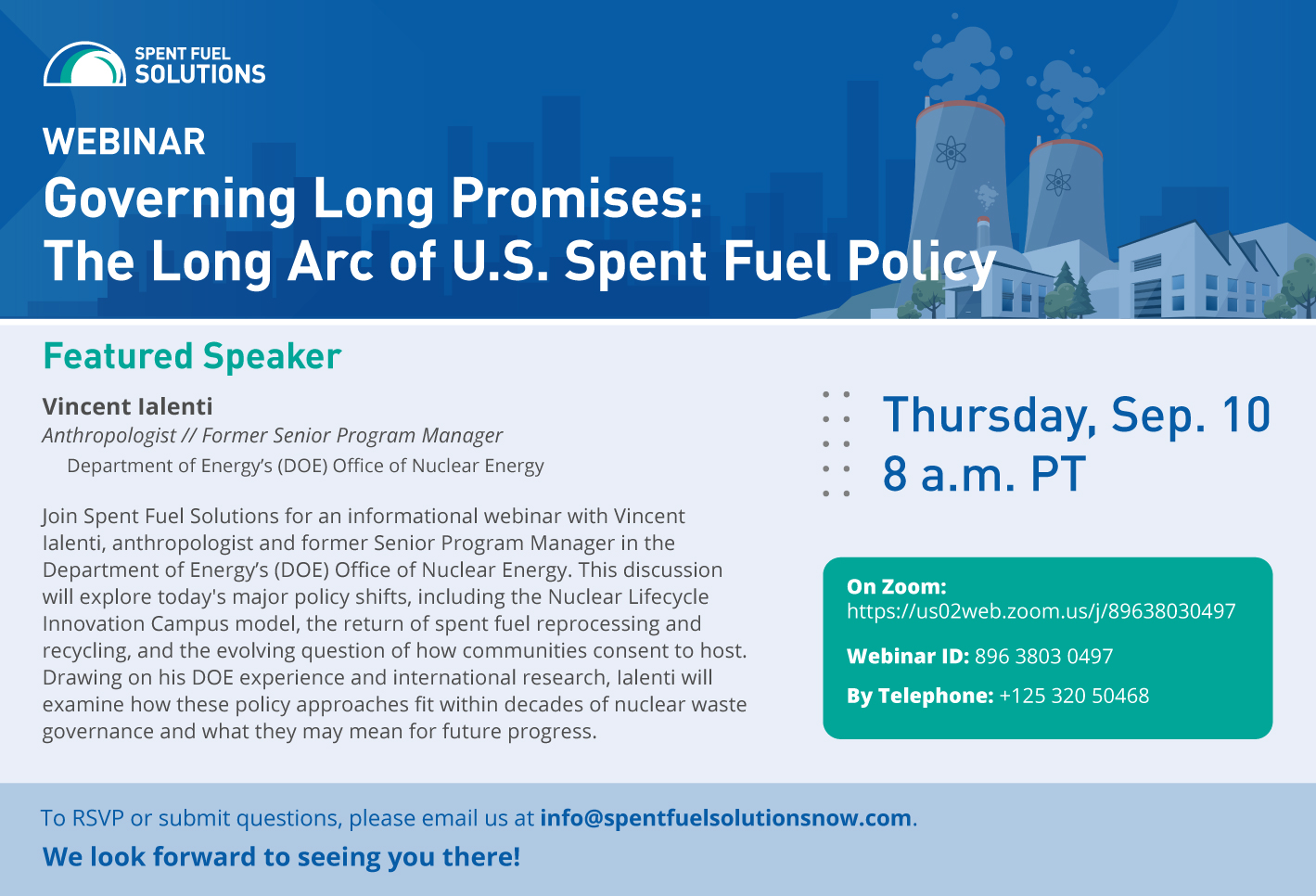 SPENT FUEL SOLUTIONS

WEBINAR

Governing Long Promises: The Long Arc of U.S. Spent Fuel Policy

Featured Speaker

Vincent Ialenti
Anthropologist // Former Senior Program Manager
Department of Energy's (DOE) Office of Nuclear Energy

Join Spent Fuel Solutions for an informational webinar with Vincent Ialenti, anthropologist and former Senior Program Manager in the Department of Energy's (DOE) Office of Nuclear Energy. This discussion will explore today's major policy shifts, including the Nuclear Lifecycle Innovation Campus model, the return of spent fuel reprocessing and recycling, and the evolving question of how communities consent to host. Drawing on his DOE experience and international research, Ialenti will examine how these policy approaches fit within decades of nuclear waste governance and what they may mean for future progress.

Thursday, Sep. 10
8 a.m. PT

On Zoom:
https://us02web.zoom.us/j/89638030497

Webinar ID: 896 3803 0497

By Telephone: +125 320 50468

To RSVP or submit questions, please email us at info@spentfuelsolutionsnow.com.

We look forward to seeing you there!